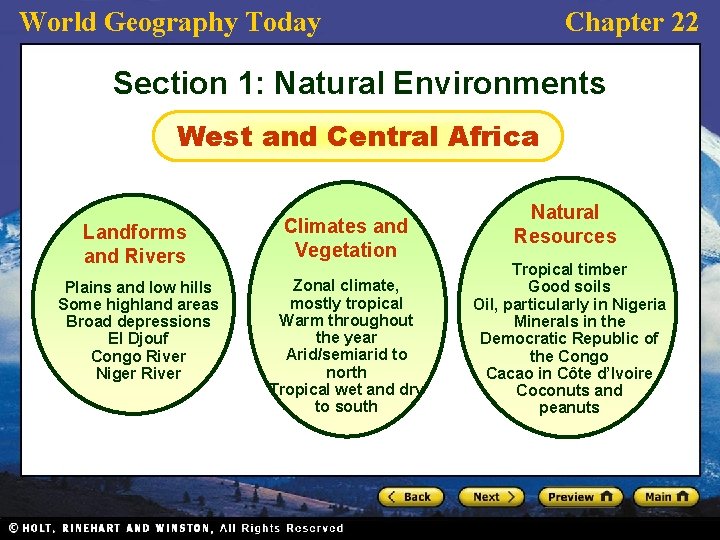 World Geography Today

Chapter 22

Section 1: Natural Environments

West and Central Africa

Landforms and Rivers

Plains and low hills
Some highland areas
Broad depressions
El Djouf
Congo River
Niger River

Climates and Vegetation

Zonal climate, mostly tropical
Warm throughout the year
Arid/semiarid to north
Tropical wet and dry to south

Natural Resources

Tropical timber
Good soils
Oil, particularly in Nigeria
Minerals in the Democratic Republic of the Congo
Cacao in Côte d'Ivoire
Coconuts and peanuts

Back

Next

Preview

Main

© HOLT, RINEHART AND WINSTON, All Rights Reserved